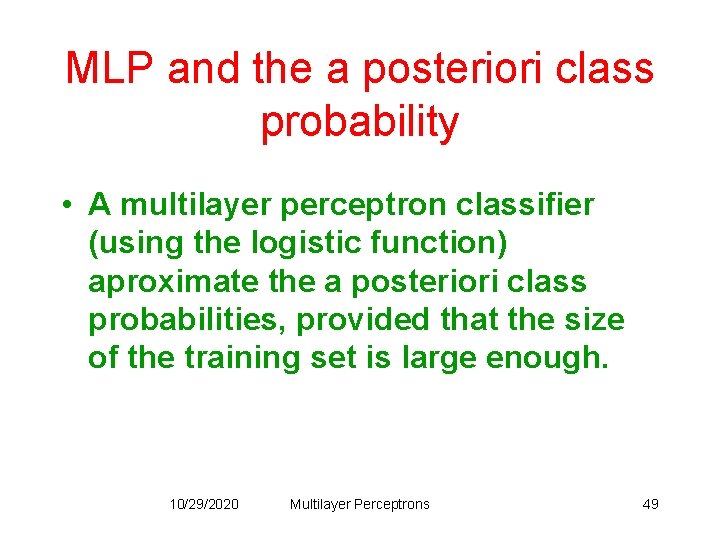 MLP and the a posteriori class probability

• A multilayer perceptron classifier (using the logistic function) aproximate the a posteriori class probabilities, provided that the size of the training set is large enough.

10/29/2020 Multilayer Perceptrons 49